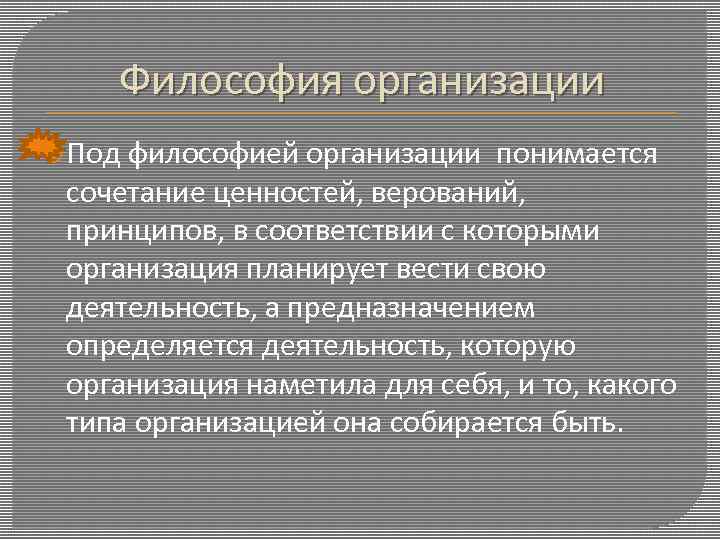 Философия организации

Под философией организации понимается сочетание ценностей, верований, принципов, в соответствии с которыми организация планирует вести свою деятельность, а предназначением определяется деятельность, которую организация наметила для себя, и то, какого типа организацией она собирается быть.